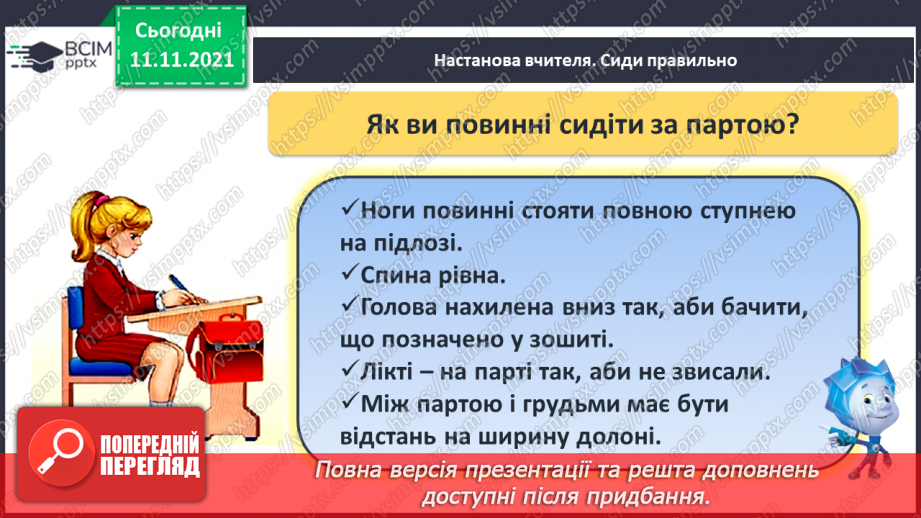 ВСІМ pptx

Сьогодні 11.11.2021

Настанова вчителя. Сиди правильно

Як ви повинні сидіти за партою?

✓Ноги повинні стояти повною ступнею на підлозі.
✓Спина рівна.
✓Голова нахилена вниз так, аби бачити, що позначено у зошиті.
✓Лікті – на парті так, аби не звисали.
✓Між партою і грудьми має бути відстань на ширину долоні.

ПОПЕРЕДНІЙ ПЕРЕГЛЯД

Повна версія презентації та решта доповнень доступні після придбання.

https://vsimpptx.com